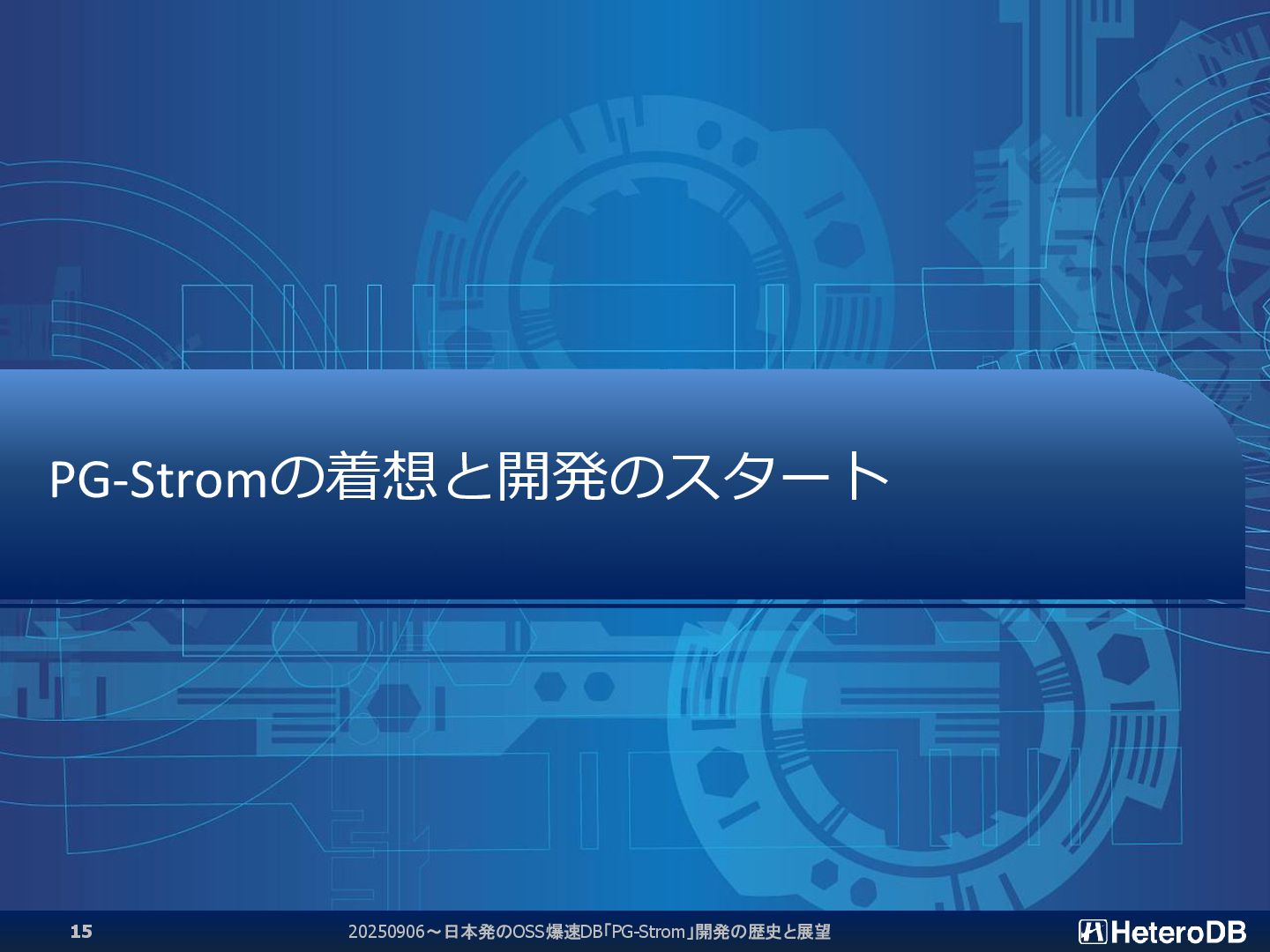 PG-Stromの着想と開発のスタート

15

20250906～日本発のOSS爆速DB「PG-Strom」開発の歴史と展望

HeteroDB